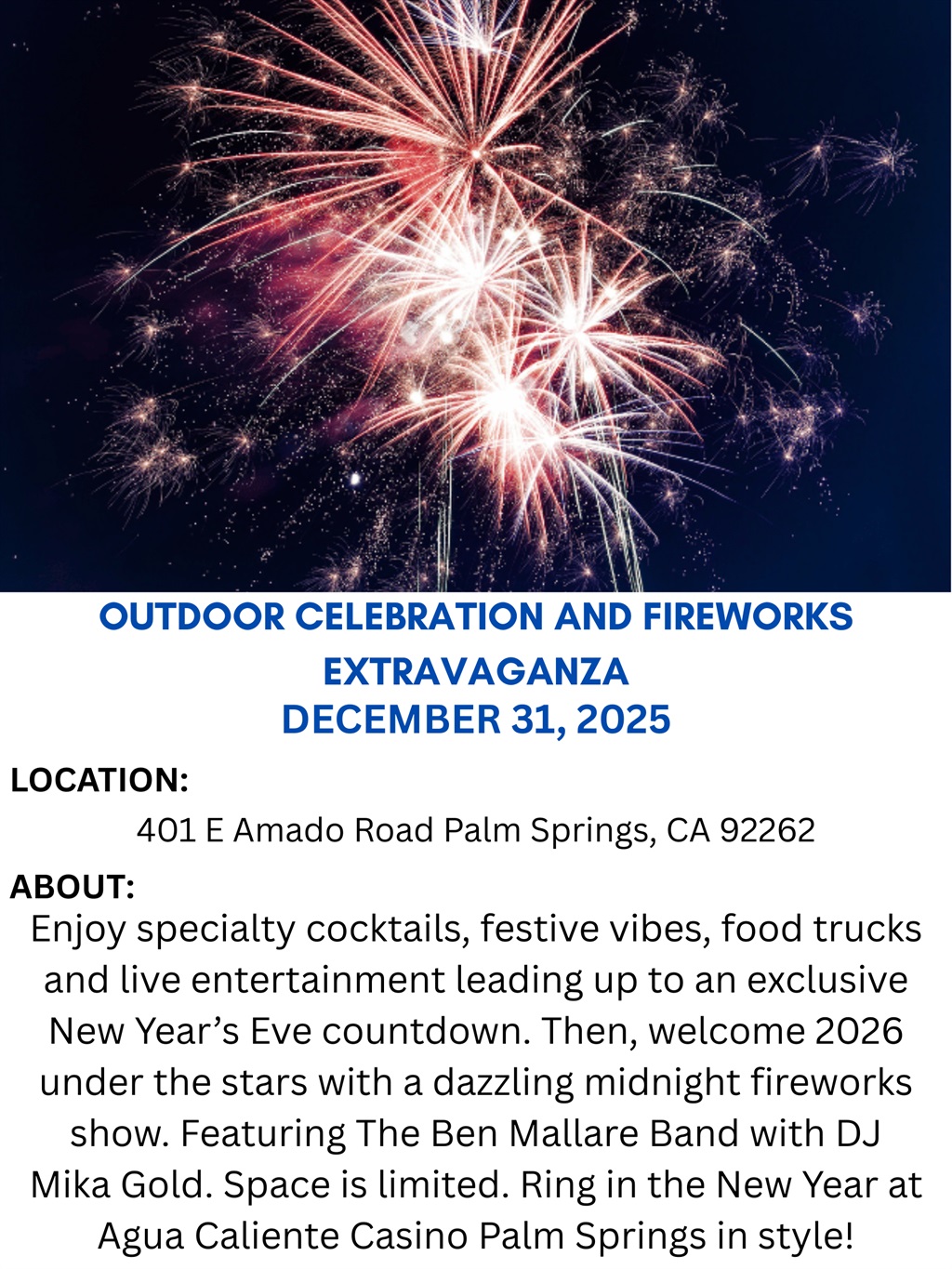 OUTDOOR CELEBRATION AND FIREWORKS EXTRAVAGANZA
DECEMBER 31, 2025

LOCATION:
401 E Amado Road Palm Springs, CA 92262

ABOUT:
Enjoy specialty cocktails, festive vibes, food trucks and live entertainment leading up to an exclusive New Year's Eve countdown. Then, welcome 2026 under the stars with a dazzling midnight fireworks show. Featuring The Ben Mallare Band with DJ Mika Gold. Space is limited. Ring in the New Year at Agua Caliente Casino Palm Springs in style!